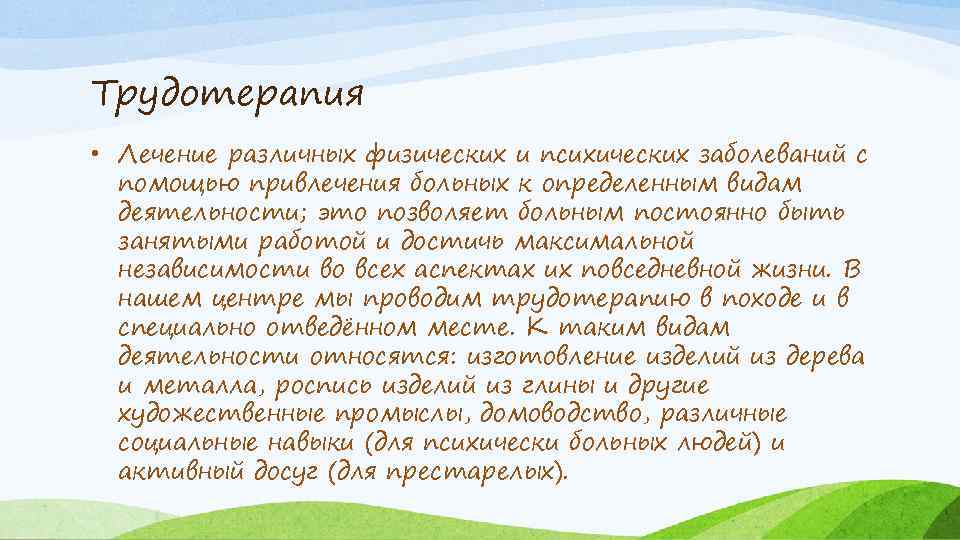 Трудотерапия

• Лечение различных физических и психических заболеваний с помощью привлечения больных к определенным видам деятельности; это позволяет больным постоянно быть занятыми работой и достичь максимальной независимости во всех аспектах их повседневной жизни. В нашем центре мы проводим трудотерапию в походе и в специально отведённом месте. К таким видам деятельности относятся: изготовление изделий из дерева и металла, роспись изделий из глины и другие художественные промыслы, домоводство, различные социальные навыки (для психически больных людей) и активный досуг (для престарелых).